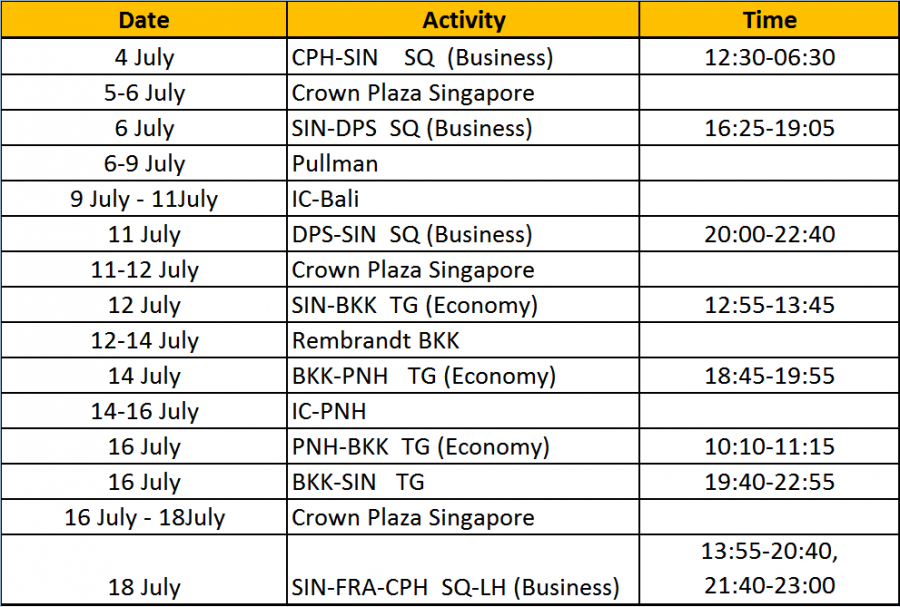 | Date | Activity | Time |
|---|---|---|
| 4 July | CPH-SIN SQ (Business) | 12:30-06:30 |
| 5-6 July | Crown Plaza Singapore | |
| 6 July | SIN-DPS SQ (Business) | 16:25-19:05 |
| 6-9 July | Pullman | |
| 9 July - 11July | IC-Bali | |
| 11 July | DPS-SIN SQ (Business) | 20:00-22:40 |
| 11-12 July | Crown Plaza Singapore | |
| 12 July | SIN-BKK TG (Economy) | 12:55-13:45 |
| 12-14 July | Rembrandt BKK | |
| 14 July | BKK-PNH TG (Economy) | 18:45-19:55 |
| 14-16 July | IC-PNH | |
| 16 July | PNH-BKK TG (Economy) | 10:10-11:15 |
| 16 July | BKK-SIN TG | 19:40-22:55 |
| 16 July - 18July | Crown Plaza Singapore | |
| 18 July | SIN-FRA-CPH SQ-LH (Business) | 13:55-20:40, 21:40-23:00 |